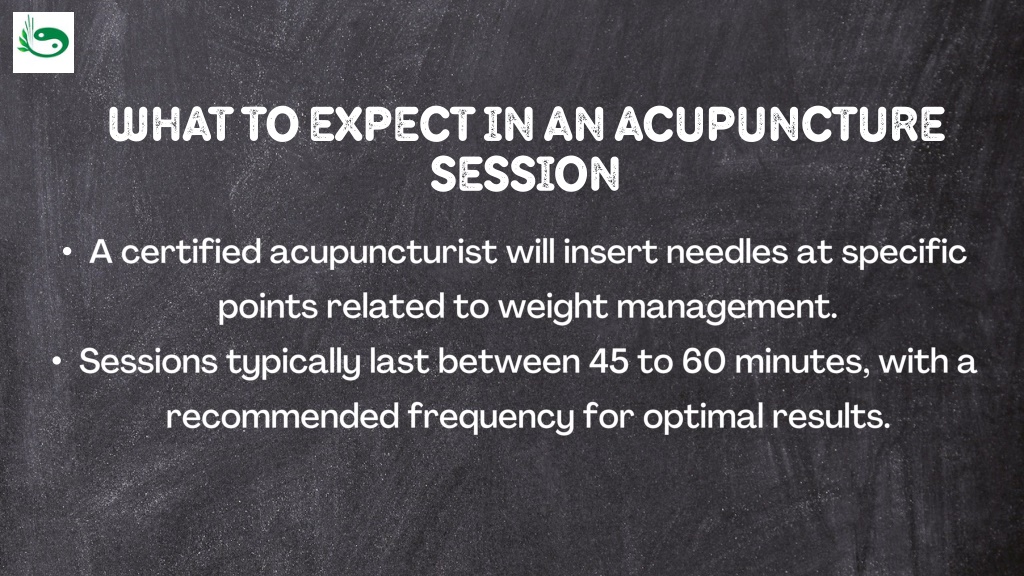 WHAT TO EXPECT IN AN ACUPUNCTURE SESSION

• A certified acupuncturist will insert needles at specific points related to weight management.
• Sessions typically last between 45 to 60 minutes, with a recommended frequency for optimal results.